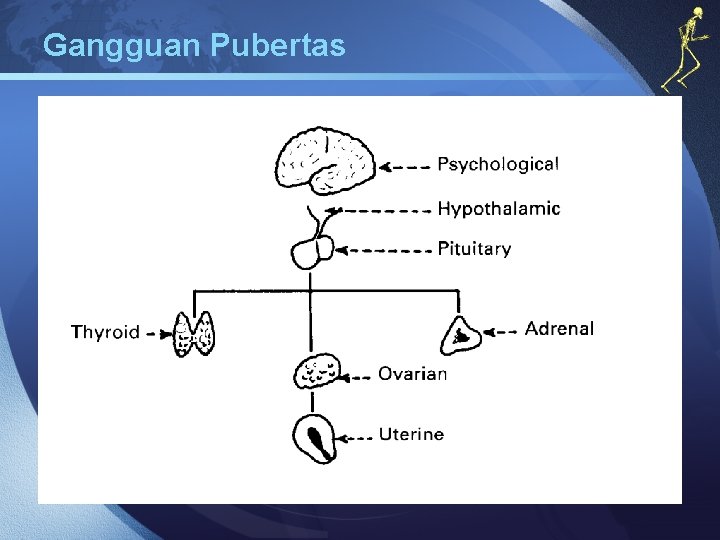 Gangguan Pubertas

Psychological
Hypothalamic
Pituitary
Thyroid
Adrenal
Ovarian
Uterine